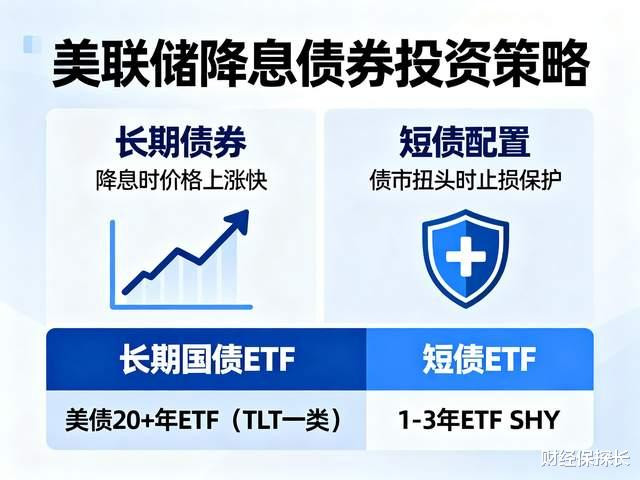 美联储降息债券投资策略

长期债券
降息时价格上涨快

短债配置
债市扭头时止损保护

| 长期国债ETF | 短债ETF |
|---|---|
| 美债20+年ETF（TLT一类） | 1-3年ETF SHY |

财经保探长